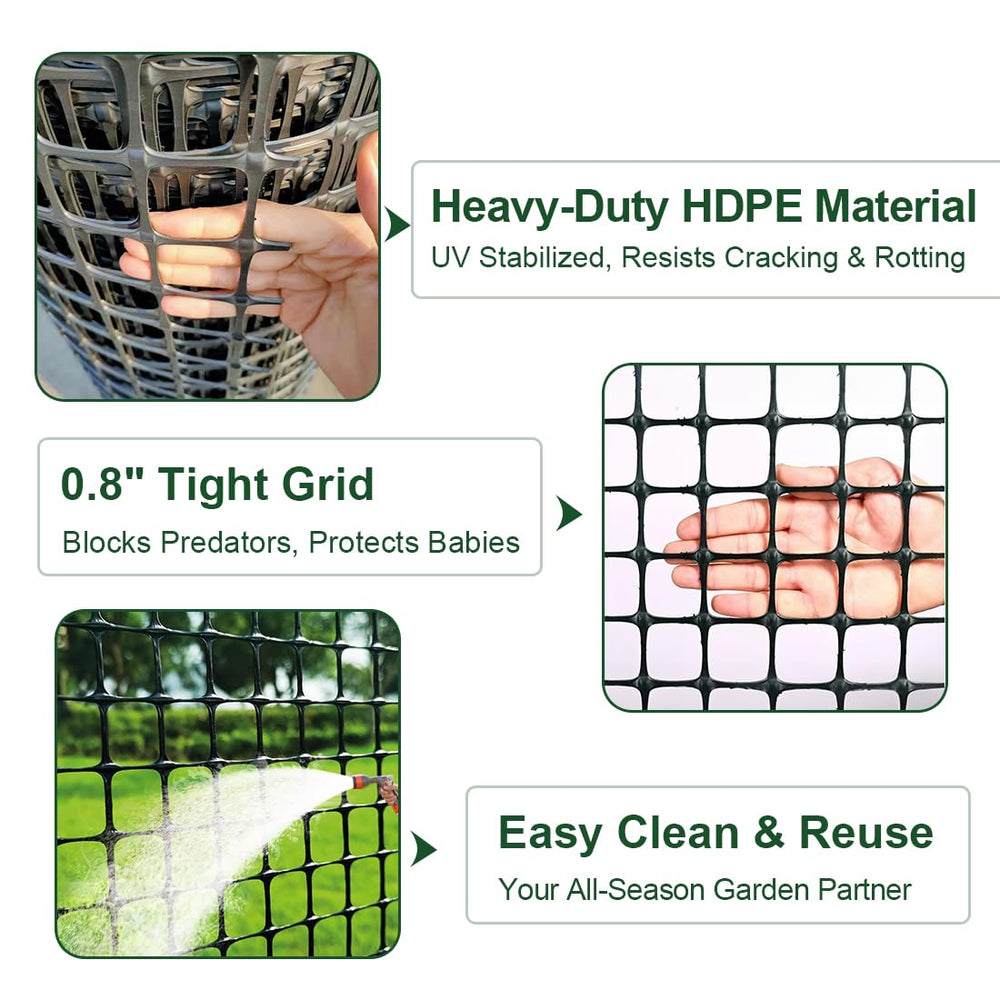 Heavy-Duty HDPE Material
UV Stabilized, Resists Cracking & Rotting

0.8" Tight Grid
Blocks Predators, Protects Babies

Easy Clean & Reuse
Your All-Season Garden Partner